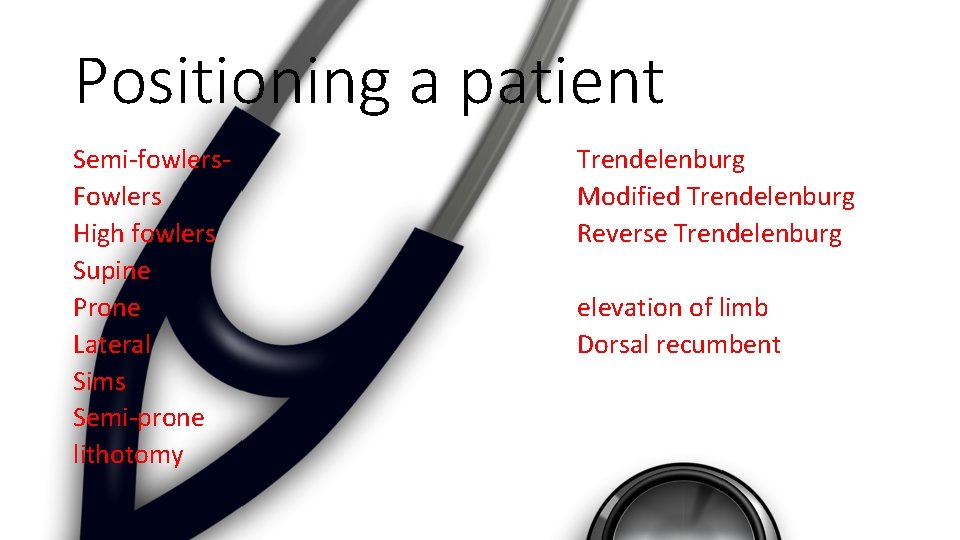 Positioning a patient

Semi-fowlers-
Fowlers
High fowlers
Supine
Prone
Lateral
Sims
Semi-prone
lithotomy

Trendelenburg
Modified Trendelenburg
Reverse Trendelenburg

elevation of limb
Dorsal recumbent